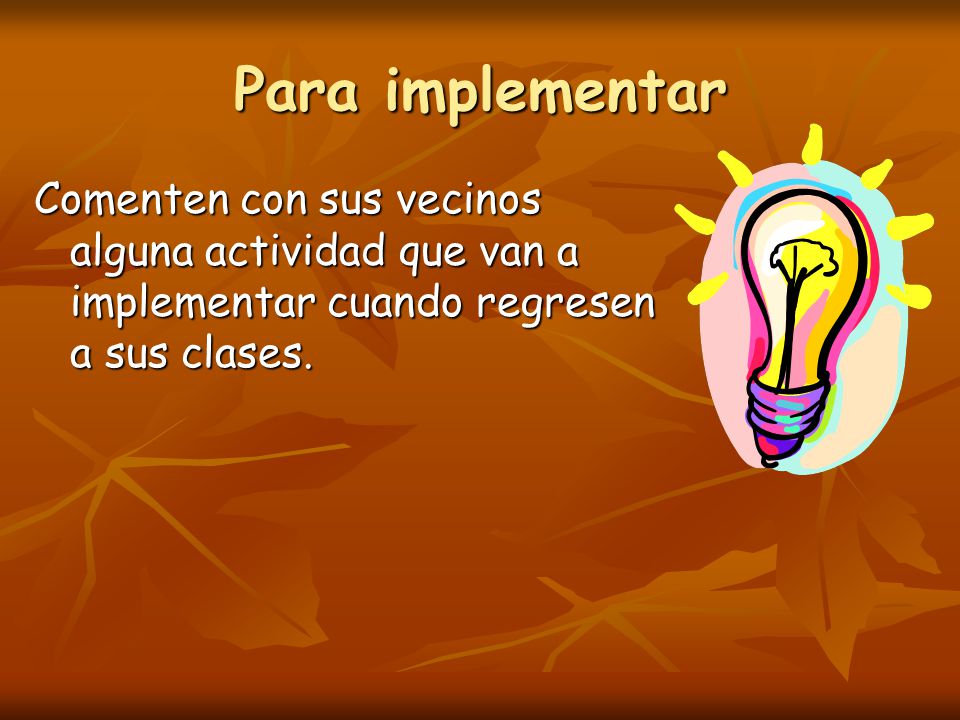 Para implementar

Comenten con sus vecinos alguna actividad que van a implementar cuando regresen a sus clases.